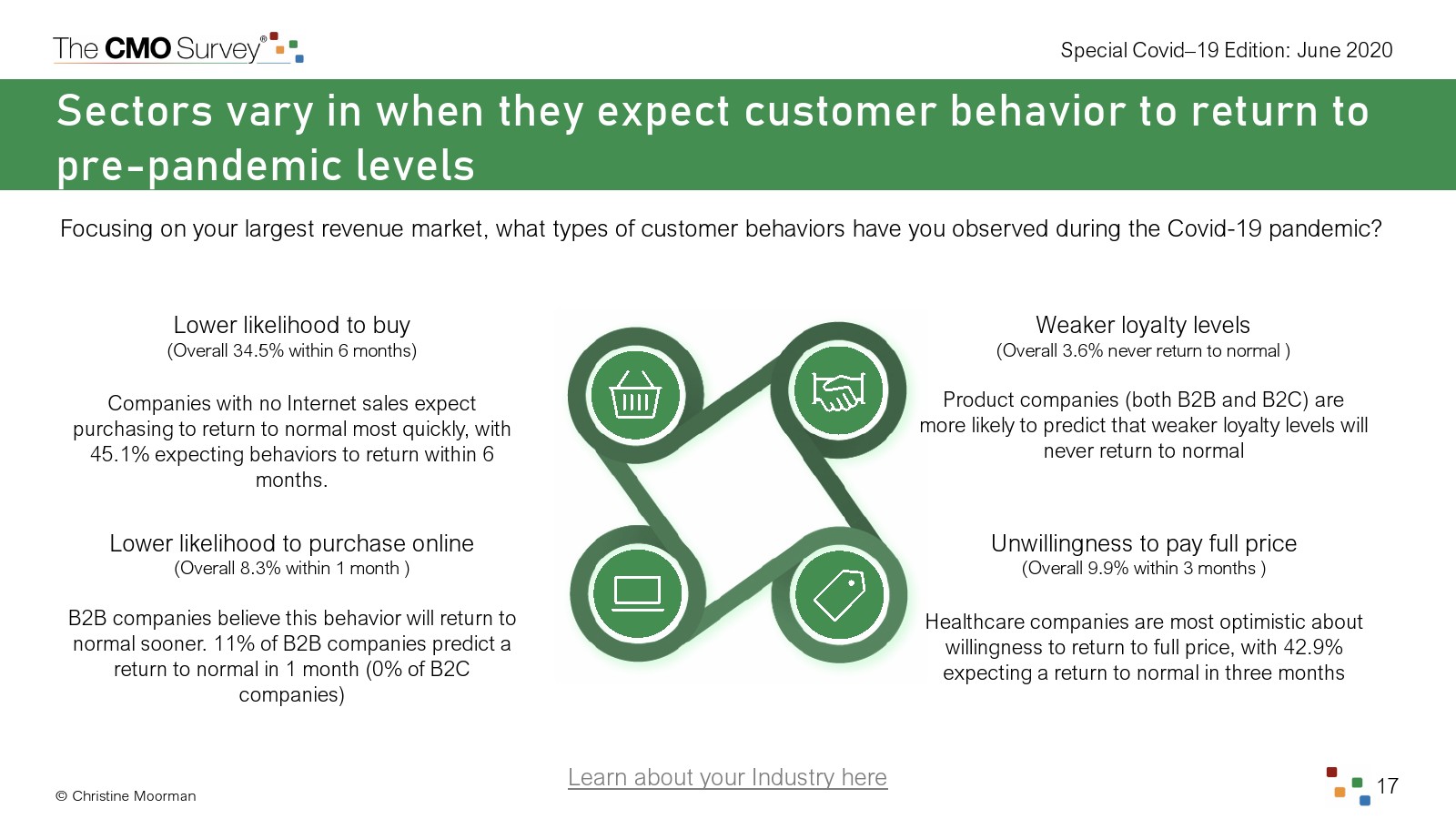 The CMO Survey®

Special Covid–19 Edition: June 2020

Sectors vary in when they expect customer behavior to return to pre-pandemic levels

Focusing on your largest revenue market, what types of customer behaviors have you observed during the Covid-19 pandemic?

Lower likelihood to buy
(Overall 34.5% within 6 months)

Companies with no Internet sales expect purchasing to return to normal most quickly, with 45.1% expecting behaviors to return within 6 months.

Lower likelihood to purchase online
(Overall 8.3% within 1 month )

B2B companies believe this behavior will return to normal sooner. 11% of B2B companies predict a return to normal in 1 month (0% of B2C companies)

Weaker loyalty levels
(Overall 3.6% never return to normal )

Product companies (both B2B and B2C) are more likely to predict that weaker loyalty levels will never return to normal

Unwillingness to pay full price
(Overall 9.9% within 3 months )

Healthcare companies are most optimistic about willingness to return to full price, with 42.9% expecting a return to normal in three months

Learn about your Industry here

© Christine Moorman

17